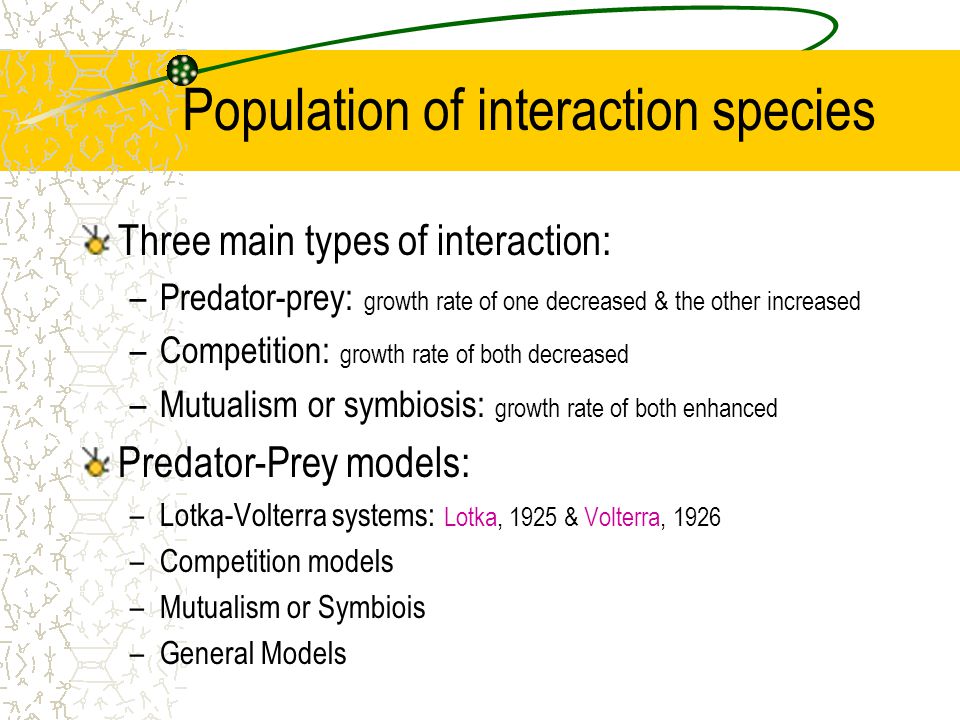 Population of interaction species

Three main types of interaction:

– Predator-prey: growth rate of one decreased & the other increased

– Competition: growth rate of both decreased

– Mutualism or symbiosis: growth rate of both enhanced

Predator-Prey models:

– Lotka-Volterra systems: Lotka, 1925 & Volterra, 1926

– Competition models

– Mutualism or Symbiois

– General Models